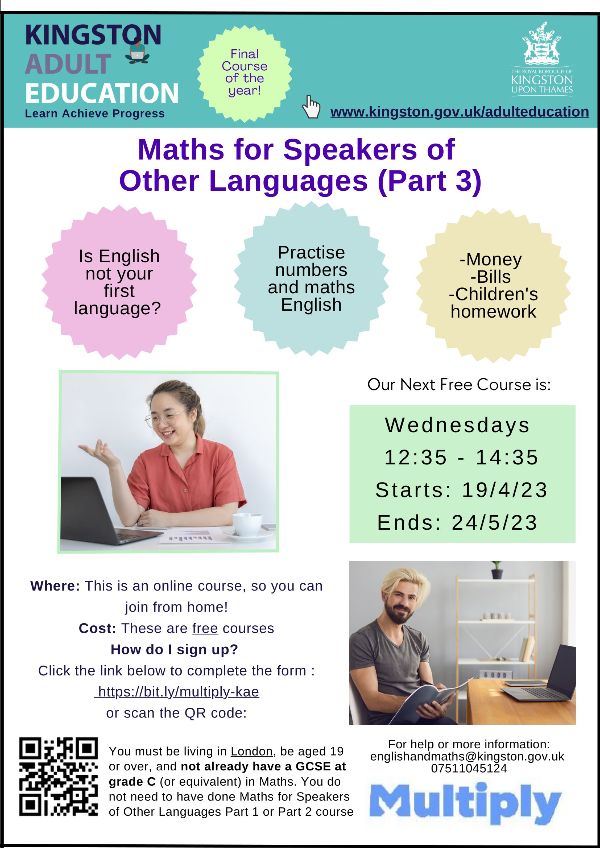 KINGSTON
ADULT
EDUCATION
Learn Achieve Progress

Final Course of the year!

THE ROYAL BOROUGH OF KINGSTON UPON THAMES

www.kingston.gov.uk/adulteducation

Maths for Speakers of Other Languages (Part 3)

Is English not your first language?

Practise numbers and maths English

-Money
-Bills
-Children's homework

Our Next Free Course is:

Wednesdays
12:35 - 14:35
Starts: 19/4/23
Ends: 24/5/23

Where: This is an online course, so you can join from home!
Cost: These are free courses
How do I sign up?
Click the link below to complete the form :
https://bit.ly/multiply-kae
or scan the QR code:

You must be living in London, be aged 19 or over, and not already have a GCSE at grade C (or equivalent) in Maths. You do not need to have done Maths for Speakers of Other Languages Part 1 or Part 2 course

For help or more information:
englishandmaths@kingston.gov.uk
07511045124

Multiply